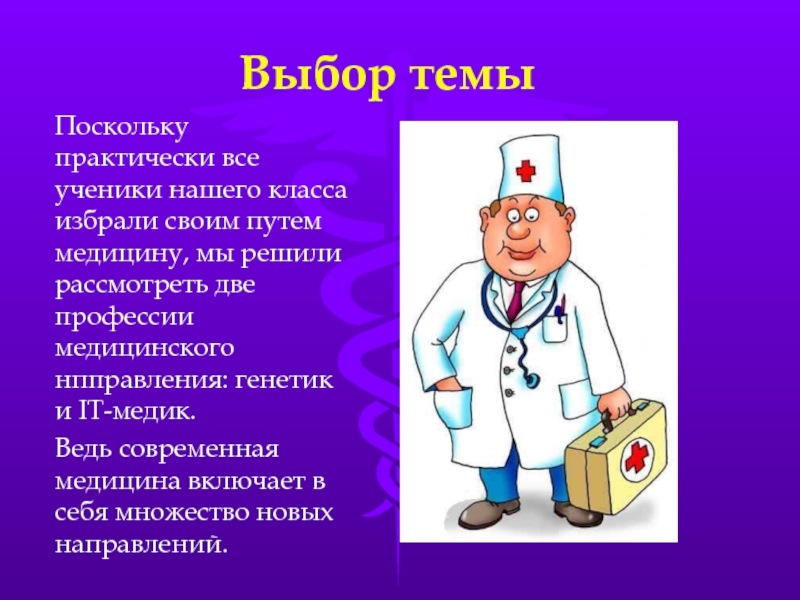 Выбор темы

Поскольку практически все ученики нашего класса избрали своим путем медицину, мы решили рассмотреть две профессии медицинского нпправления: генетик и IT-медик.

Ведь современная медицина включает в себя множество новых направлений.